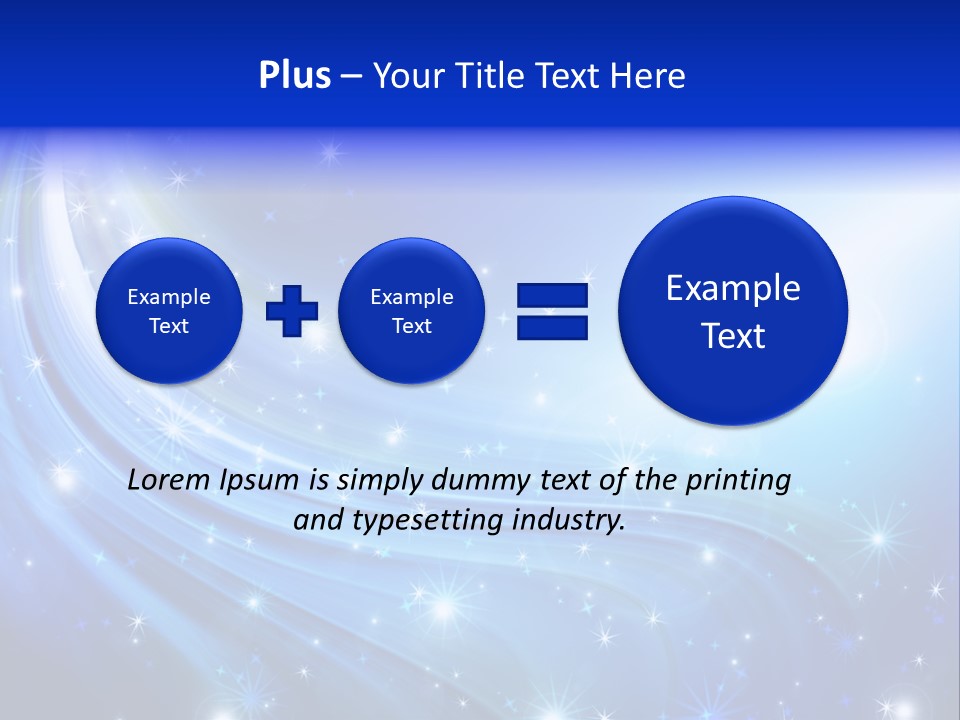 Plus – Your Title Text Here

Example Text

Example Text

Example Text

Lorem Ipsum is simply dummy text of the printing and typesetting industry.